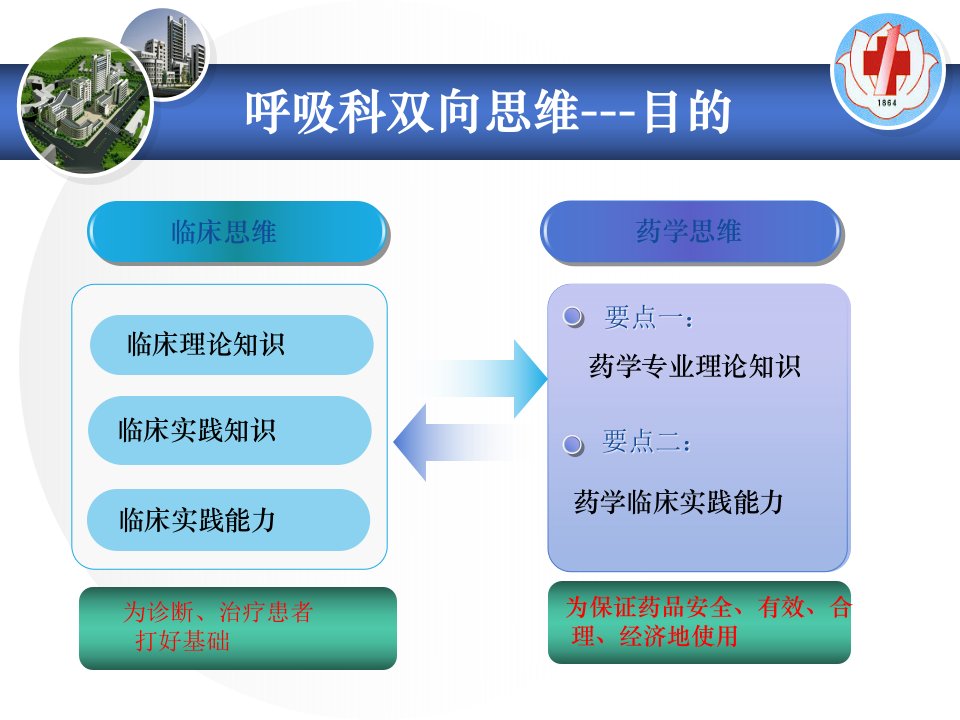 1864

呼吸科双向思维---目的

临床思维

临床理论知识

临床实践知识

临床实践能力

为诊断、治疗患者打好基础

药学思维

要点一：

药学专业理论知识

要点二：

药学临床实践能力

为保证药品安全、有效、合理、经济地使用